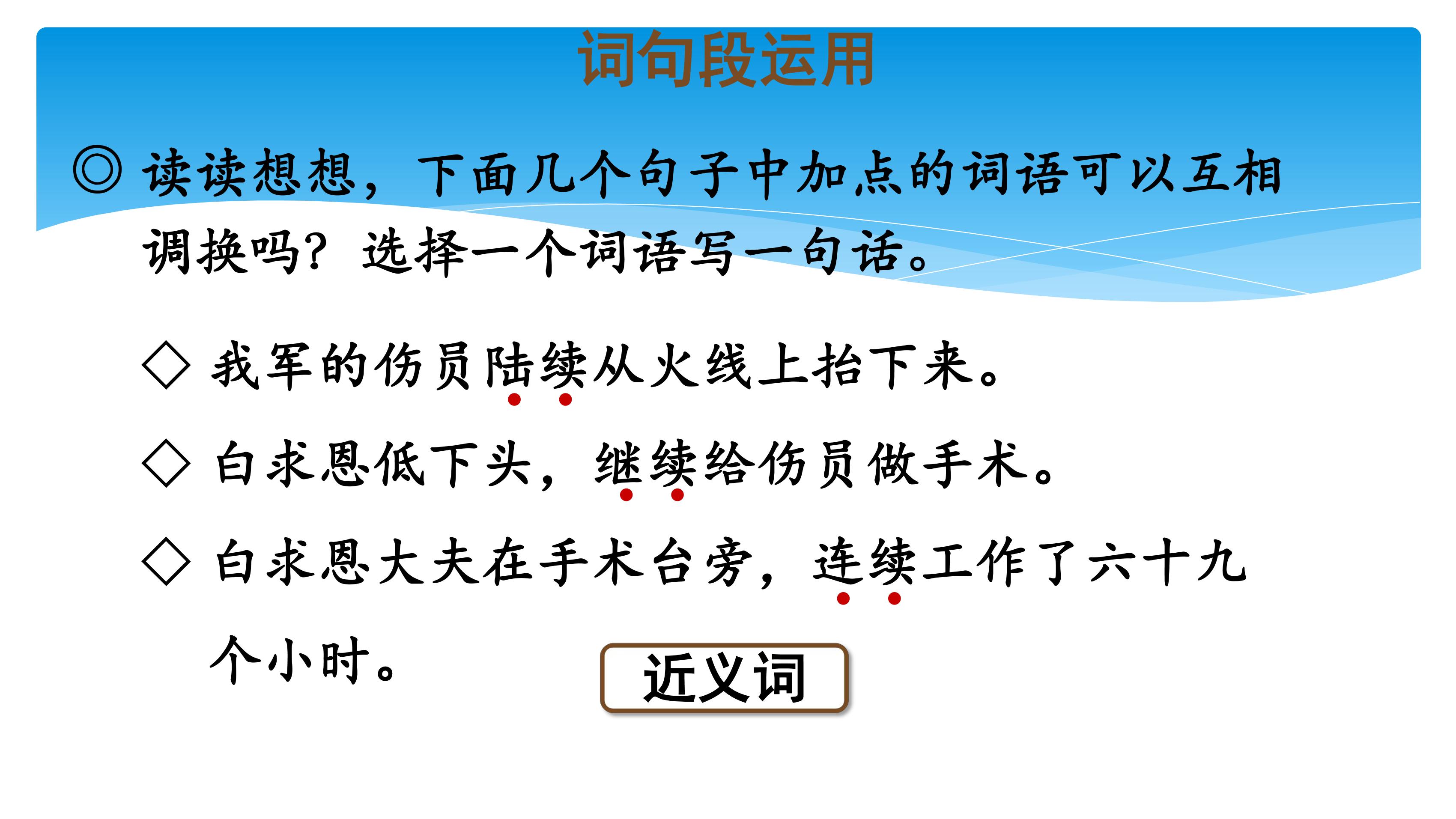 词句段运用

◎ 读读想想，下面几个句子中加点的词语可以互相调换吗？选择一个词语写一句话。

◇ 我军的伤员陆续从火线上抬下来。

◇ 白求恩低下头，继续给伤员做手术。

◇ 白求恩大夫在手术台旁，连续工作了六十九个小时。

近义词